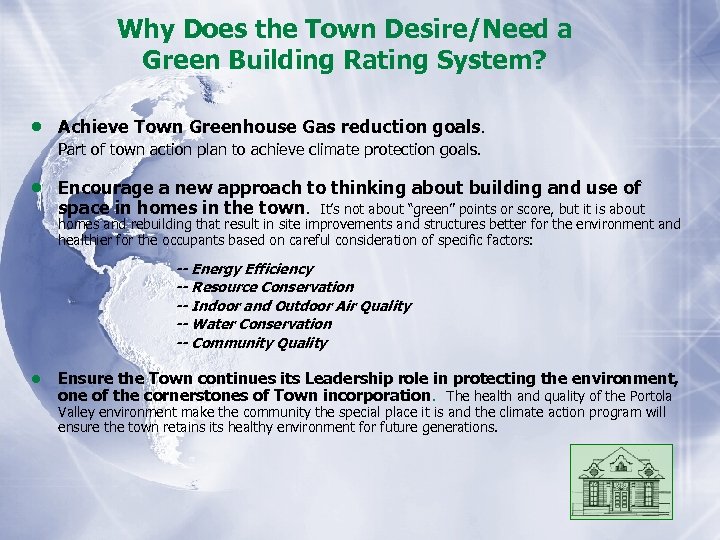 Why Does the Town Desire/Need a Green Building Rating System?

• Achieve Town Greenhouse Gas reduction goals. Part of town action plan to achieve climate protection goals.

• Encourage a new approach to thinking about building and use of space in homes in the town. It's not about "green" points or score, but it is about homes and rebuilding that result in site improvements and structures better for the environment and healthier for the occupants based on careful consideration of specific factors:

-- Energy Efficiency
-- Resource Conservation
-- Indoor and Outdoor Air Quality
-- Water Conservation
-- Community Quality

• Ensure the Town continues its Leadership role in protecting the environment, one of the cornerstones of Town incorporation. The health and quality of the Portola Valley environment make the community the special place it is and the climate action program will ensure the town retains its healthy environment for future generations.